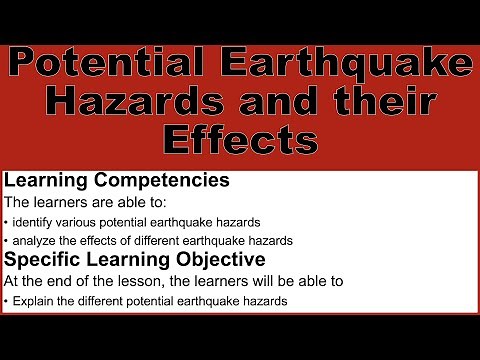 Potential Earthquake Hazards and their Effects

Learning Competencies

The learners are able to:

• identify various potential earthquake hazards

• analyze the effects of different earthquake hazards

Specific Learning Objective

At the end of the lesson, the learners will be able to

• Explain the different potential earthquake hazards